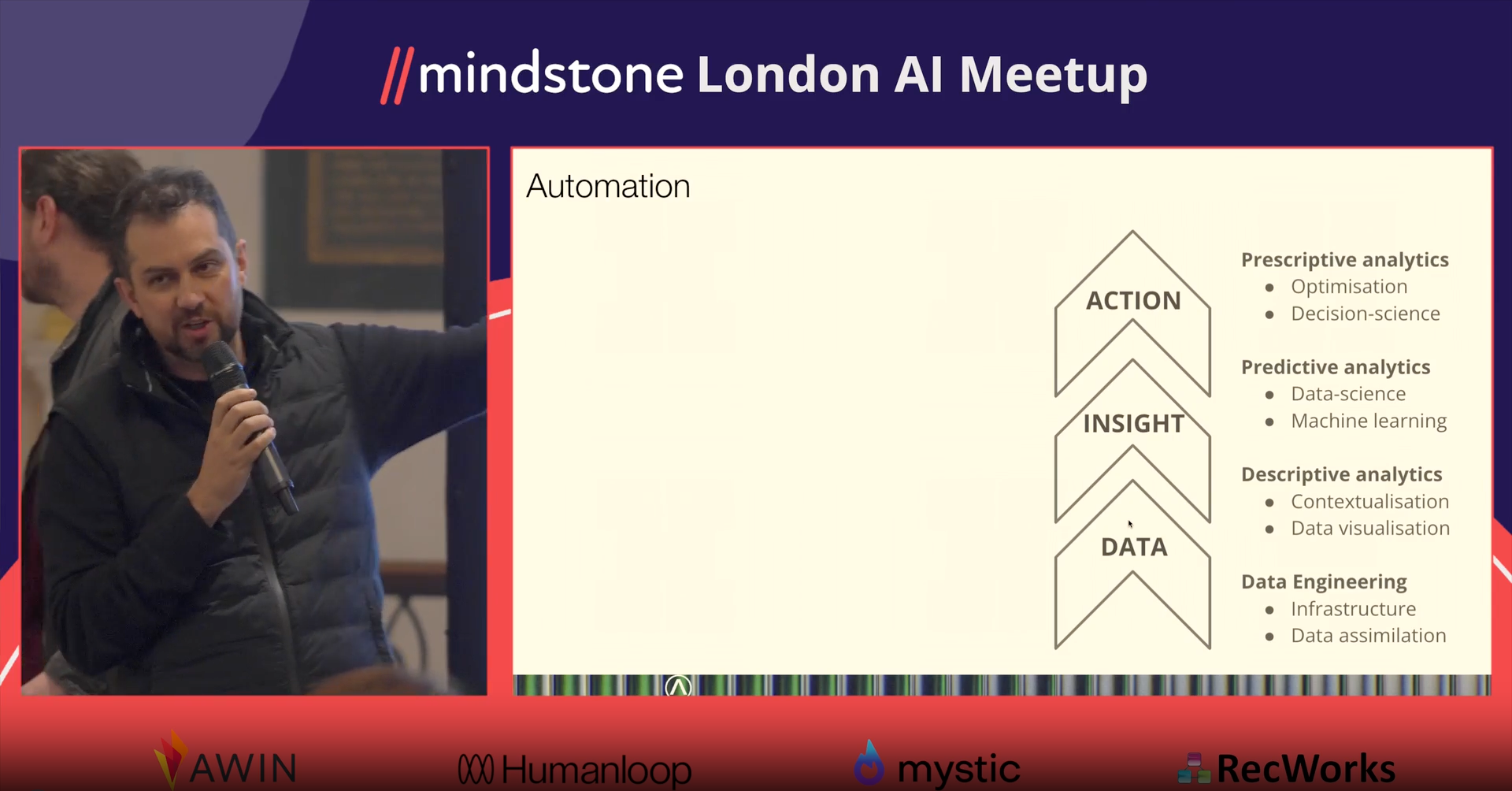 //mindstone London AI Meetup

Automation

ACTION

INSIGHT

DATA

Prescriptive analytics
- Optimisation
- Decision-science

Predictive analytics
- Data-science
- Machine learning

Descriptive analytics
- Contextualisation
- Data visualisation

Data Engineering
- Infrastructure
- Data assimilation

AWIN

Humanloop

mystic

RecWorks